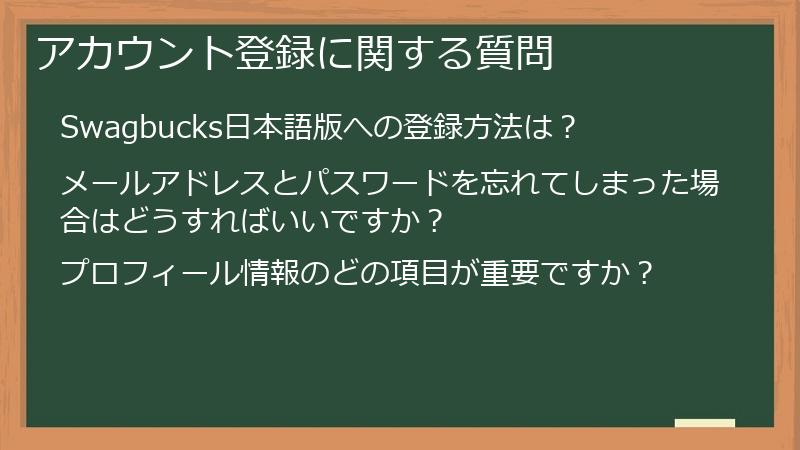 アカウント登録に関する質問

Swagbucks日本語版への登録方法は？

メールアドレスとパスワードを忘れてしまった場合はどうすればいいですか？

プロフィール情報のどの項目が重要ですか？